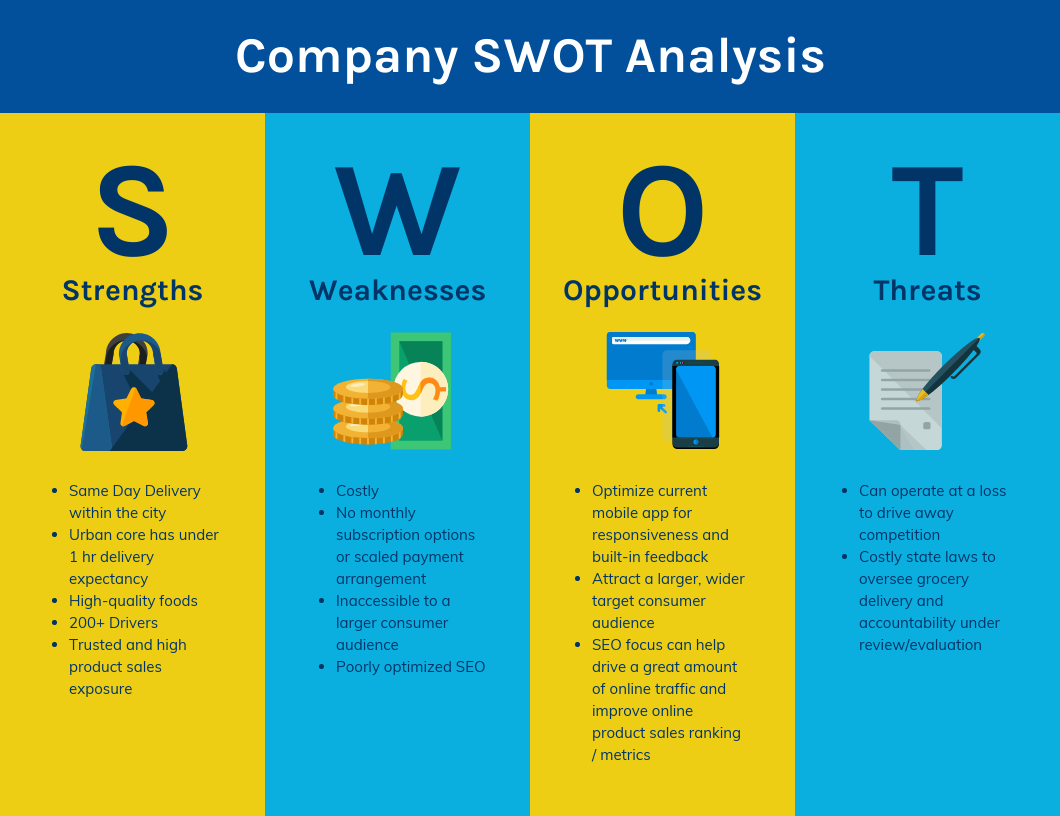 Company SWOT Analysis

S
Strengths

- Same Day Delivery within the city
- Urban core has under 1 hr delivery expectancy
- High-quality foods
- 200+ Drivers
- Trusted and high product sales exposure

W
Weaknesses

$

- Costly
- No monthly subscription options or scaled payment arrangement
- Inaccessible to a larger consumer audience
- Poorly optimized SEO

O
Opportunities

www

- Optimize current mobile app for responsiveness and built-in feedback
- Attract a larger, wider target consumer audience
- SEO focus can help drive a great amount of online traffic and improve online product sales ranking / metrics

T
Threats

- Can operate at a loss to drive away competition
- Costly state laws to oversee grocery delivery and accountability under review/evaluation